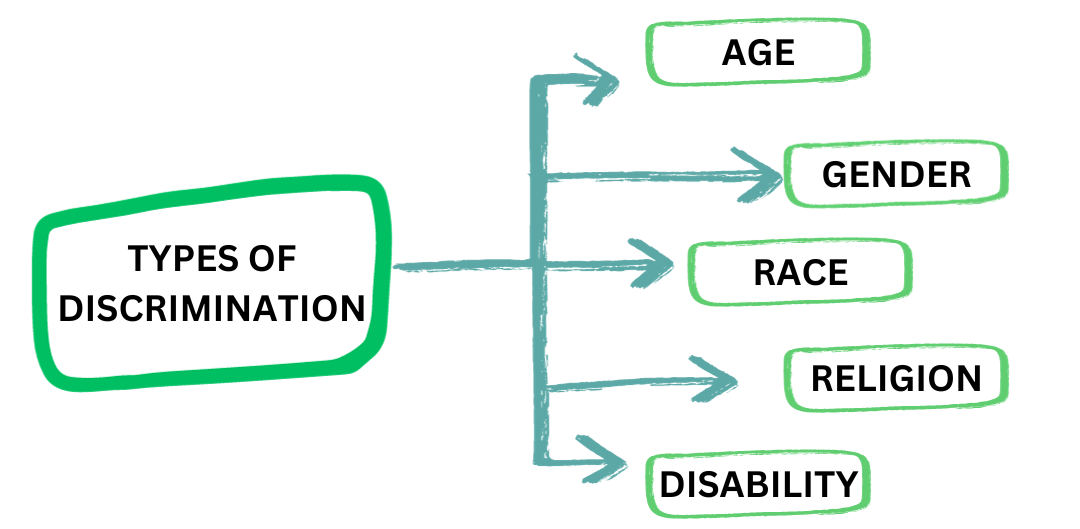 TYPES OF DISCRIMINATION

AGE

GENDER

RACE

RELIGION

DISABILITY